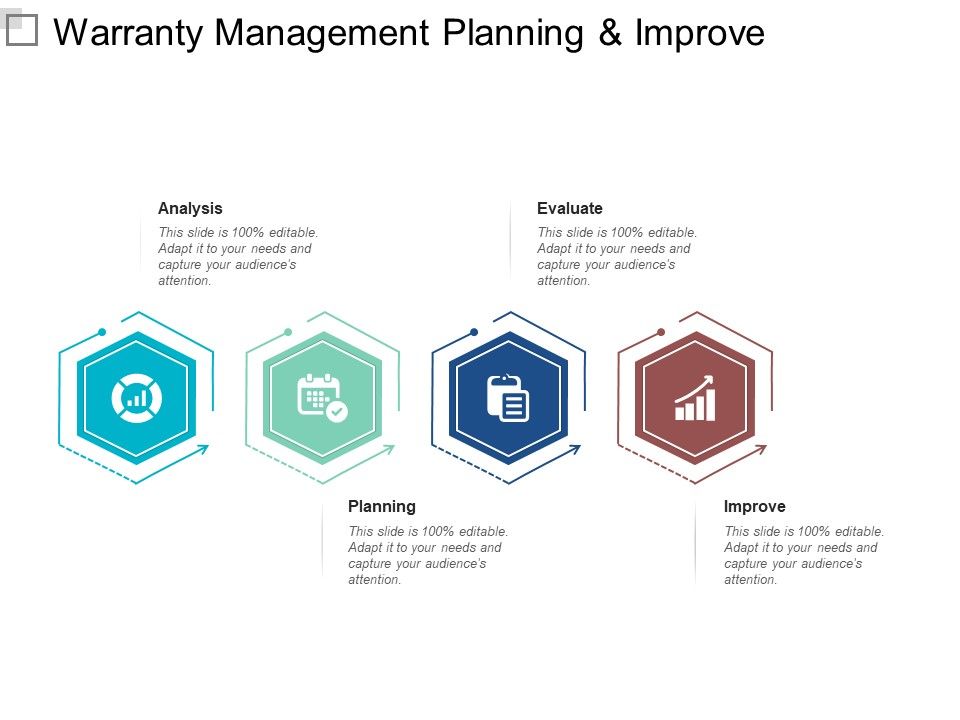 Warranty Management Planning & Improve

Analysis
This slide is 100% editable. Adapt it to your needs and capture your audience's attention.

Evaluate
This slide is 100% editable. Adapt it to your needs and capture your audience's attention.

Planning
This slide is 100% editable. Adapt it to your needs and capture your audience's attention.

Improve
This slide is 100% editable. Adapt it to your needs and capture your audience's attention.